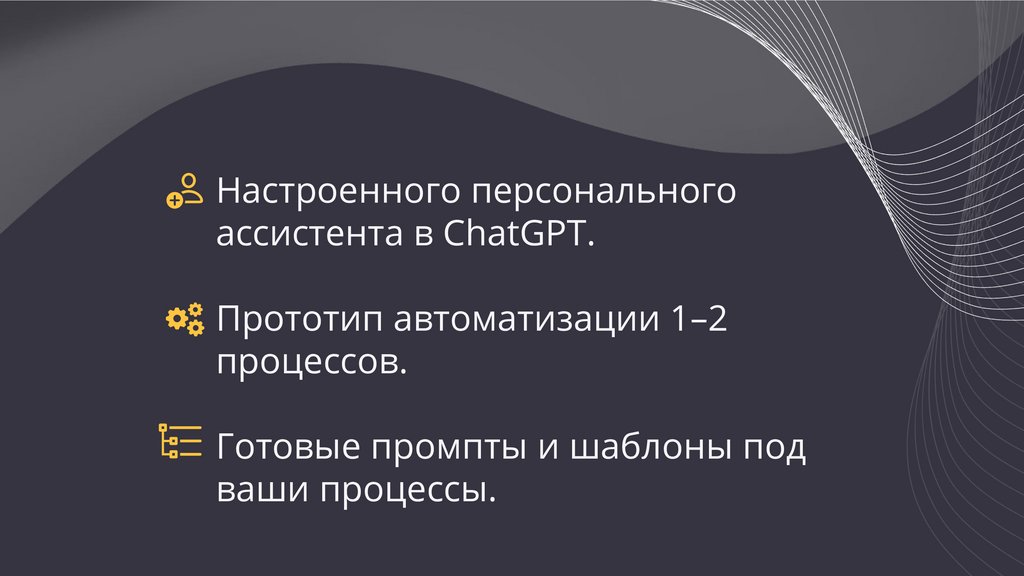 Настроенного персонального ассистента в ChatGPT.

Прототип автоматизации 1–2 процессов.

Готовые промпты и шаблоны под ваши процессы.